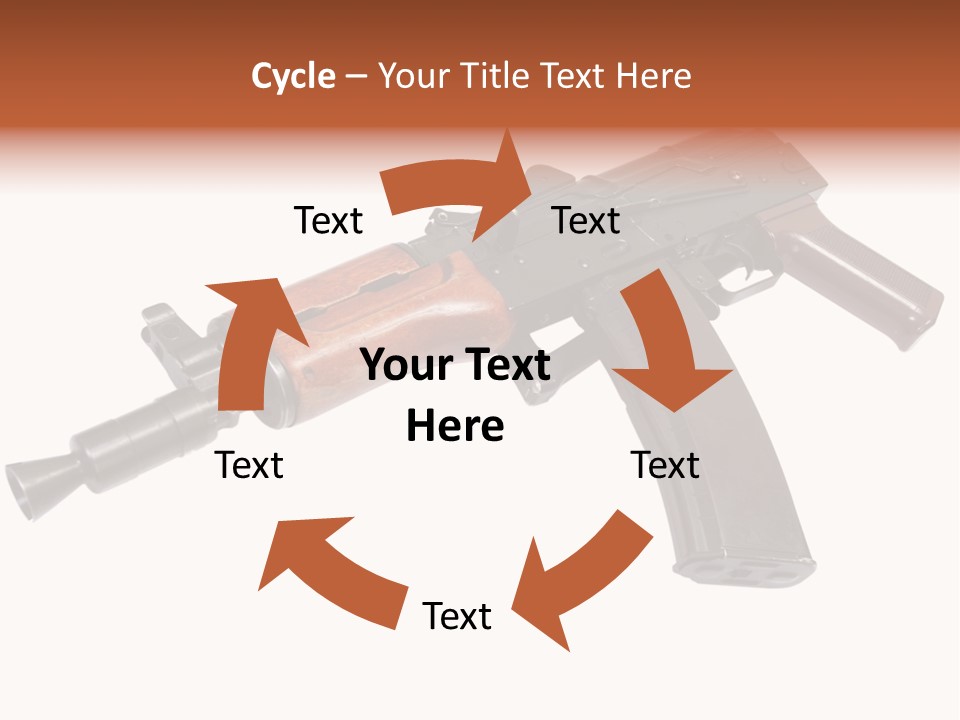 Cycle – Your Title Text Here

Text

Text

Your Text Here

Text

Text

Text